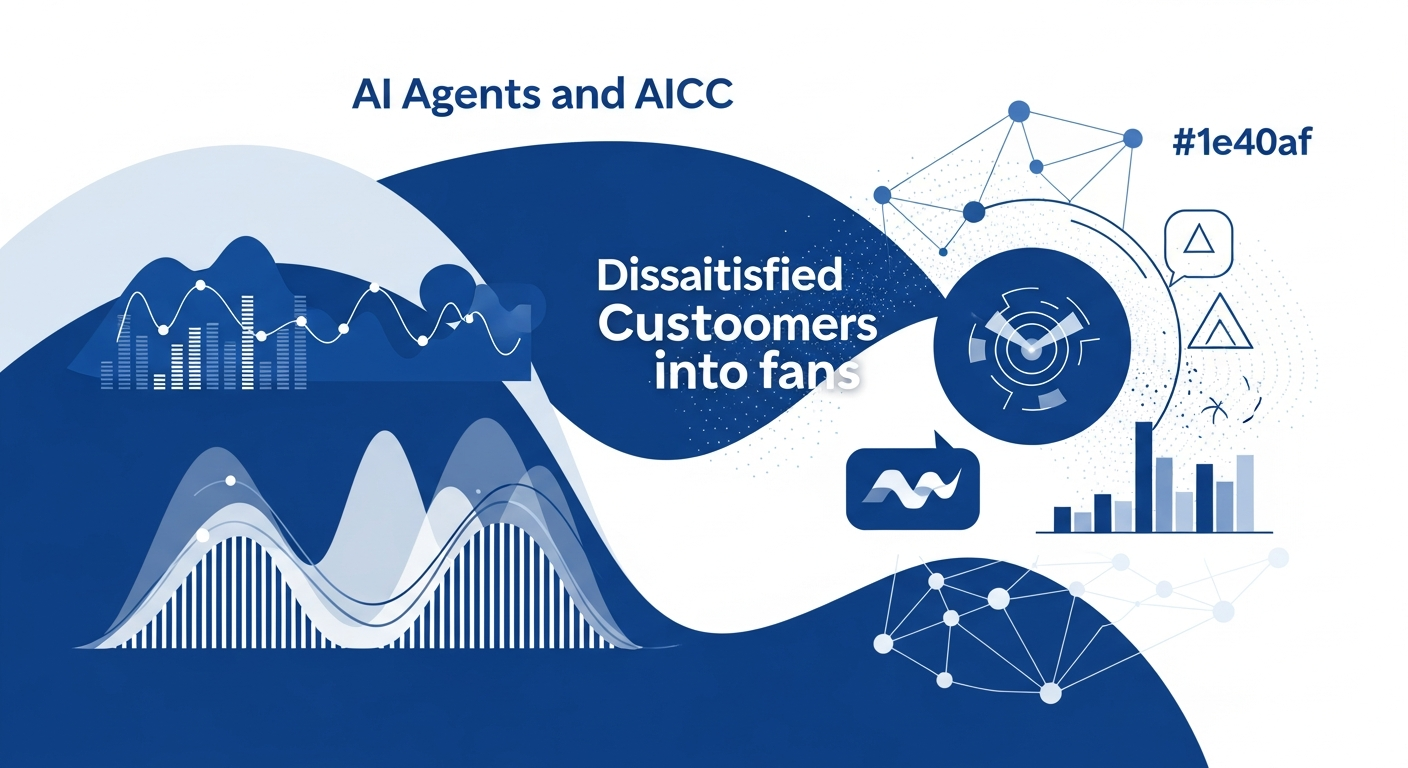 AI Agents and AICC

#1e40af

Dissaitisfied Custoomers into fans